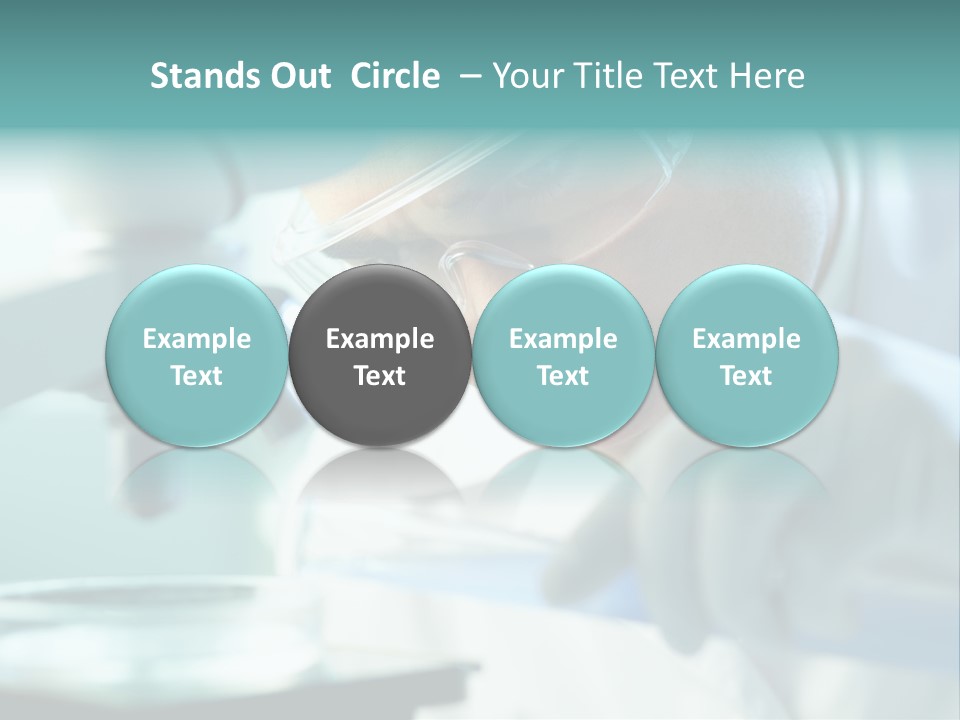 Stands Out Circle – Your Title Text Here

Example Text

Example Text

Example Text

Example Text